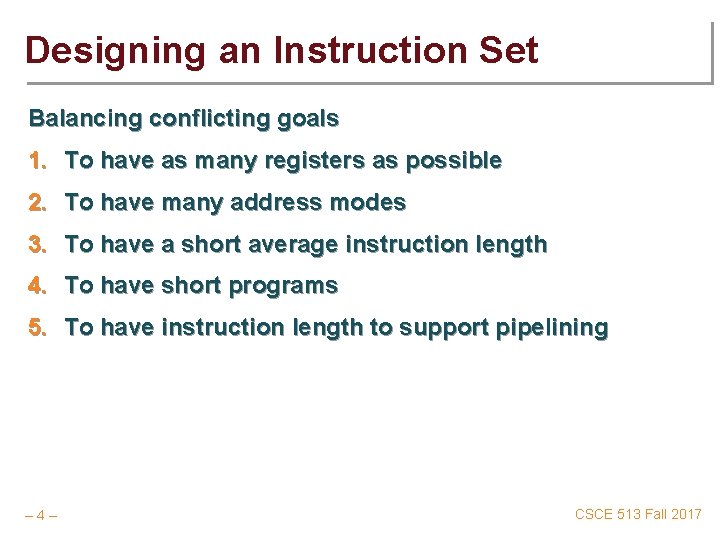 Designing an Instruction Set

Balancing conflicting goals

1. To have as many registers as possible
2. To have many address modes
3. To have a short average instruction length
4. To have short programs
5. To have instruction length to support pipelining

– 4 –

CSCE 513 Fall 2017